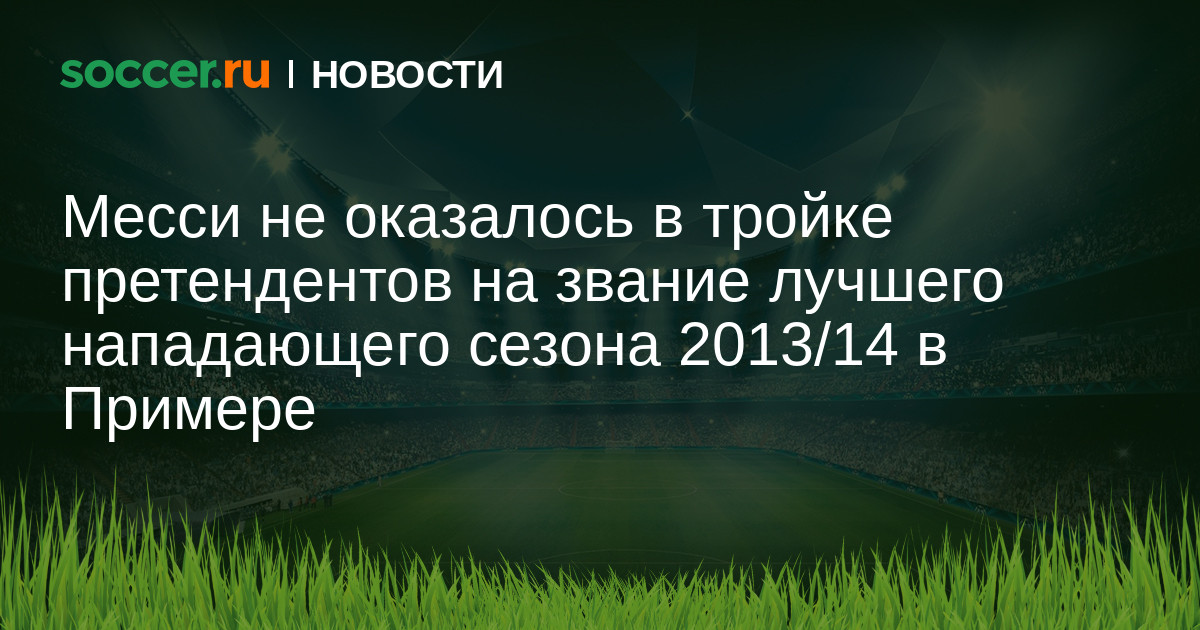 soccer.ru | НОВОСТИ

Месси не оказалось в тройке претендентов на звание лучшего нападающего сезона 2013/14 в Примере